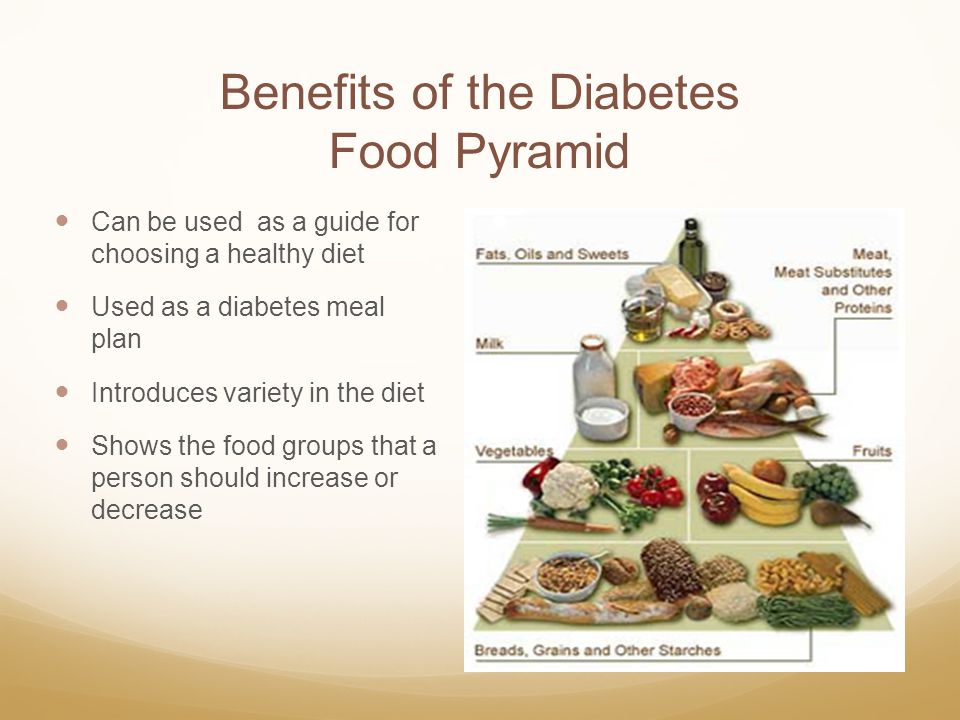 Benefits of the Diabetes Food Pyramid

- Can be used  as a guide for choosing a healthy diet
- Used as a diabetes meal plan
- Introduces variety in the diet
- Shows the food groups that a person should increase or decrease

Fats, Oils and Sweets

Meat, Meat Substitutes and Other Proteins

Milk

Vegetables

Fruits

Breads, Grains and Other Starches